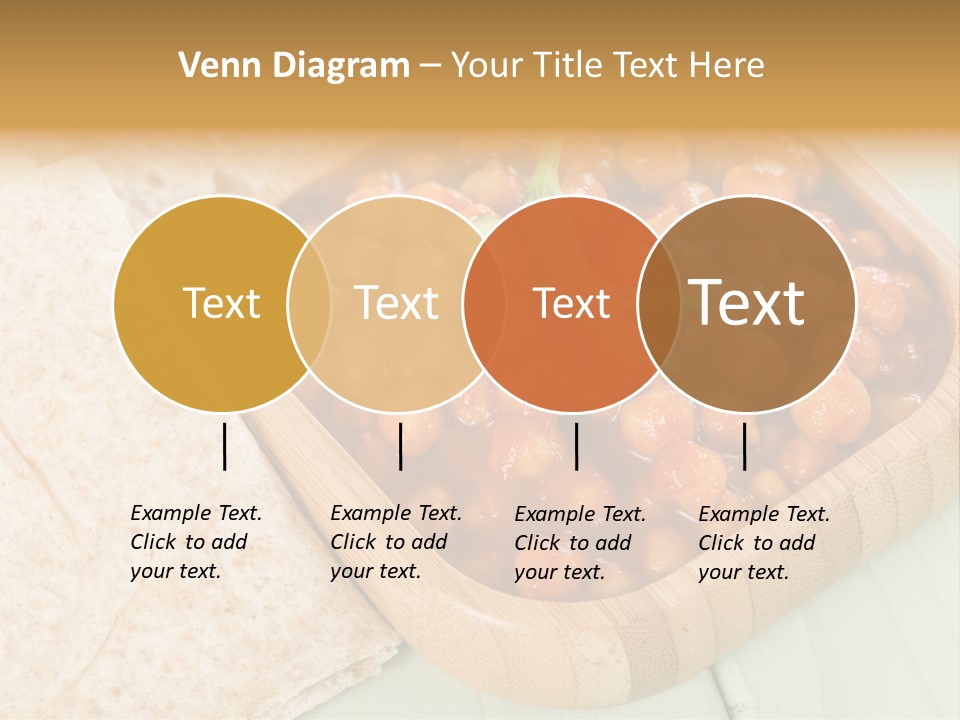 Venn Diagram – Your Title Text Here

Text

Text

Text

Text

Example Text. Click to add your text.

Example Text. Click to add your text.

Example Text. Click to add your text.

Example Text. Click to add your text.